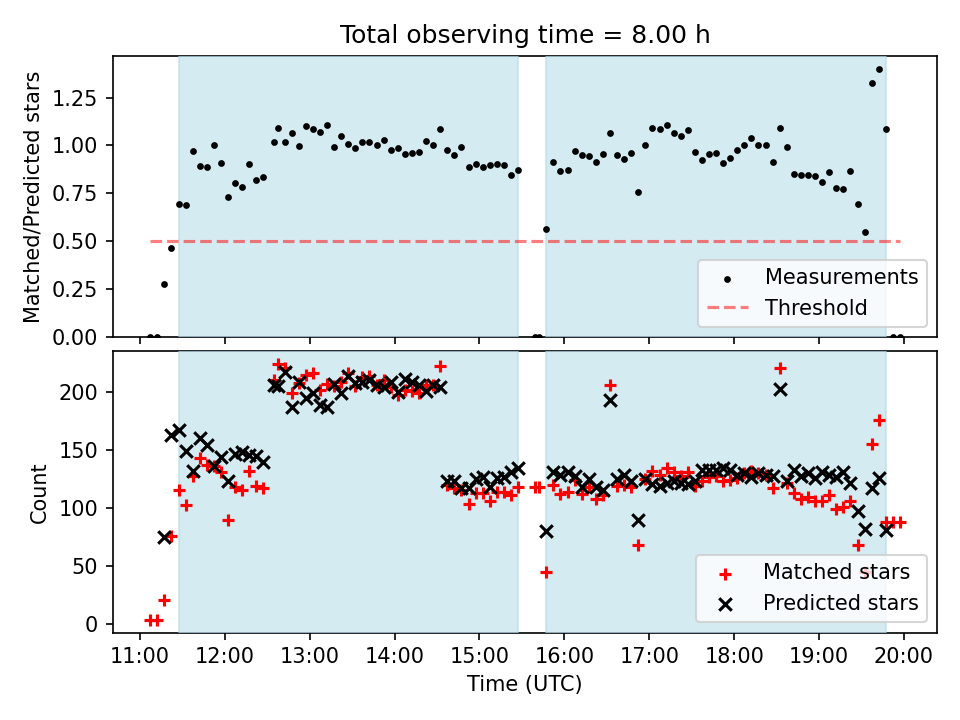 Total observing time = 8.00 h

Matched/Predicted stars

1.25
1.00
0.75
0.50
0.25
0.00

Measurements
Threshold

Count

200
150
100
50
0

Matched stars
Predicted stars

11:00 12:00 13:00 14:00 15:00 16:00 17:00 18:00 19:00 20:00

Time (UTC)